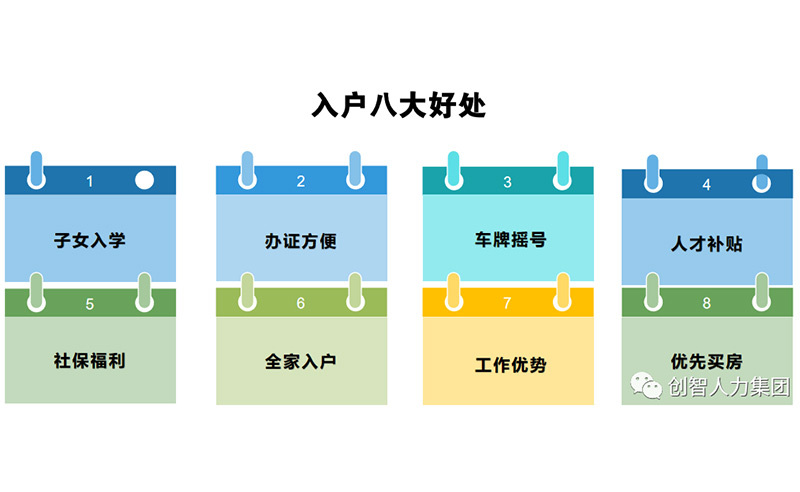 入户八大好处

1
子女入学

2
办证方便

3
车牌摇号

4
人才补贴

5
社保福利

6
全家入户

7
工作优势

8
优先买房

创智人力集团